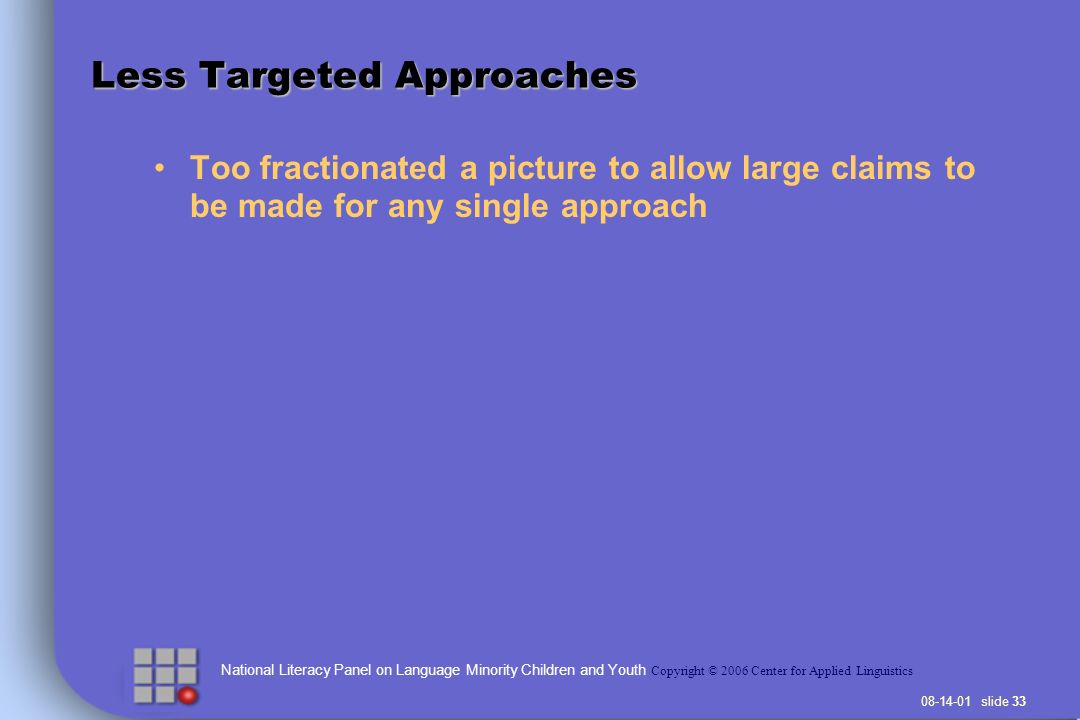 Less Targeted Approaches

• Too fractionated a picture to allow large claims to be made for any single approach

National Literacy Panel on Language Minority Children and Youth Copyright © 2006 Center for Applied Linguistics

08-14-01 slide 33